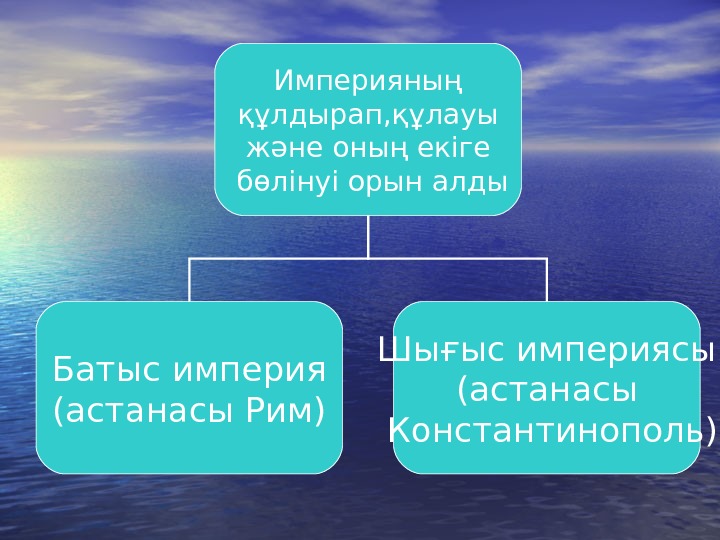 Империяның құлдырап,құлауы және оның екіге бөлінуі орын алды

Батыс империя (астанасы Рим)

Шығыс империясы (астанасы Константинополь)